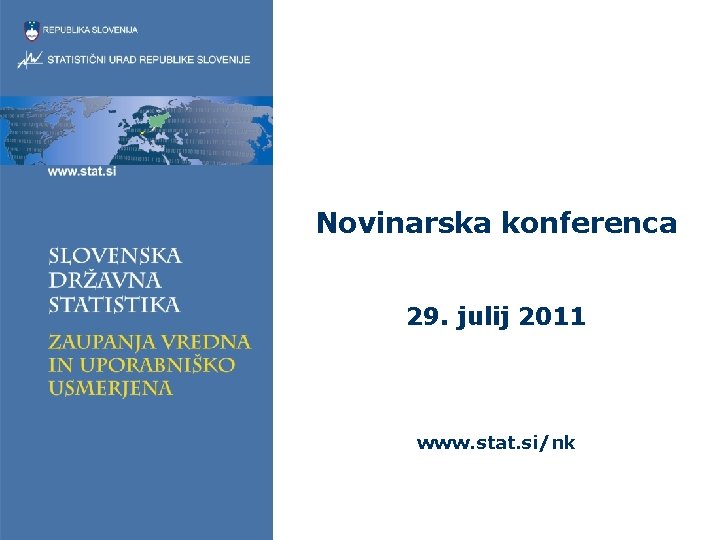 REPUBLIKA SLOVENIJA

STATISTIČNI URAD REPUBLIKE SLOVENIJE

www.stat.si

SLOVENSKA DRŽAVNA STATISTIKA

ZAUPANJA VREDNA IN UPORABNIŠKO USMERJENA

Novinarska konferenca

29. julij 2011

www.stat.si/nk